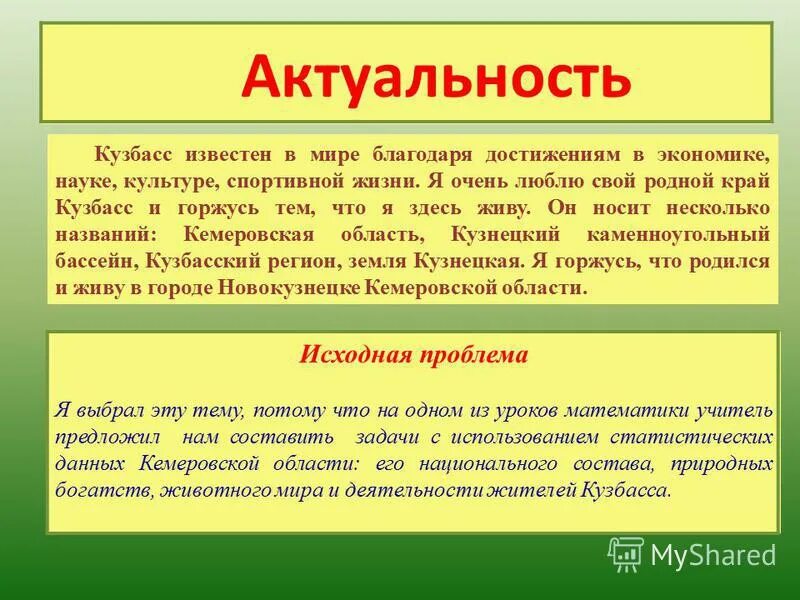 Актуальность

Кузбасс известен в мире благодаря достижениям в экономике, науке, культуре, спортивной жизни. Я очень люблю свой родной край Кузбасс и горжусь тем, что я здесь живу. Он носит несколько названий: Кемеровская область, Кузнецкий каменноугольный бассейн, Кузбасский регион, земля Кузнецкая. Я горжусь, что родился и живу в городе Новокузнецке Кемеровской области.

Исходная проблема

Я выбрал эту тему, потому что на одном из уроков математики учитель предложил нам составить задачи с использованием статистических данных Кемеровской области: его национального состава, природных богатств, животного мира и деятельности жителей Кузбасса.

MyShared